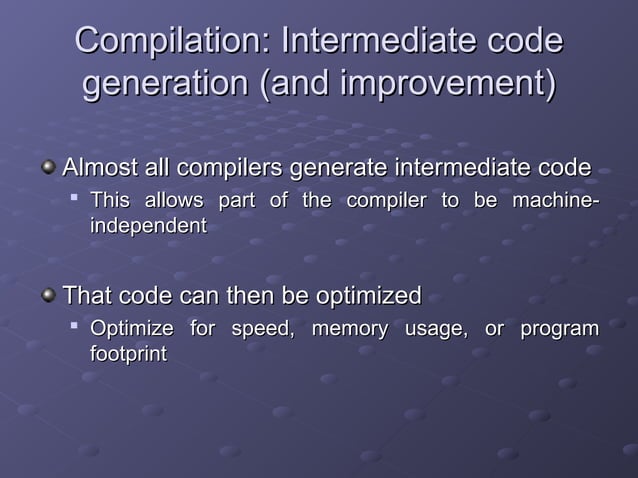 Compilation: Intermediate code generation (and improvement)

Almost all compilers generate intermediate code

This allows part of the compiler to be machine-independent

That code can then be optimized

Optimize for speed, memory usage, or program footprint